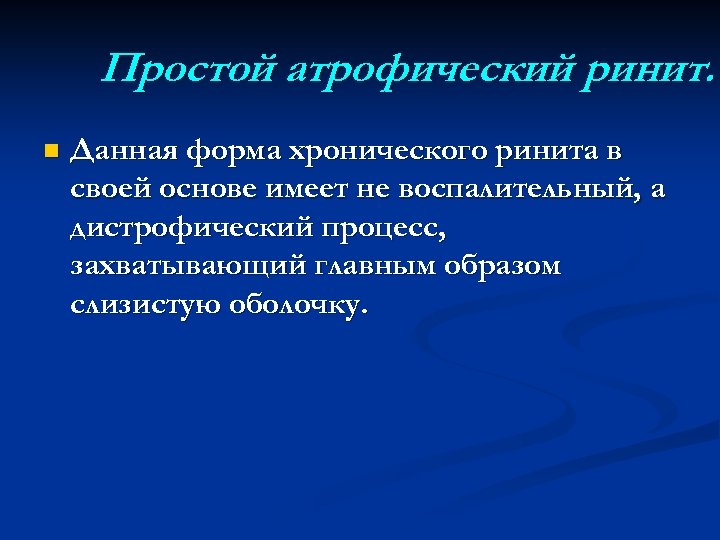 Простой атрофический ринит.

Данная форма хронического ринита в своей основе имеет не воспалительный, а дистрофический процесс, захватывающий главным образом слизистую оболочку.